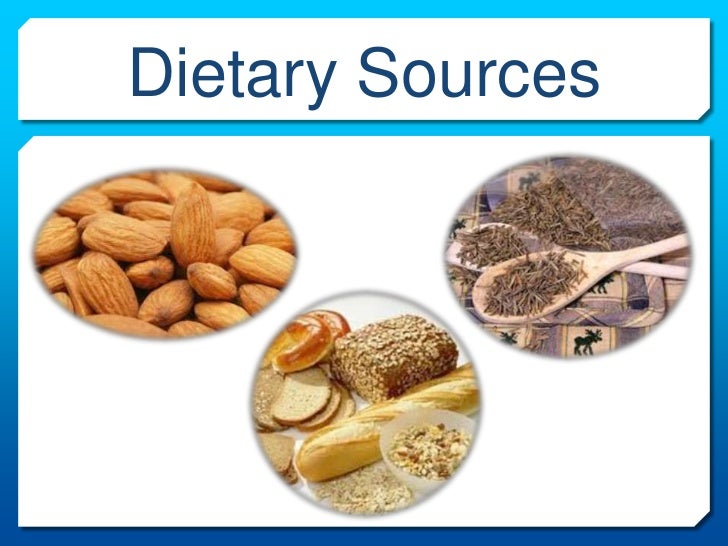 Dietary Sources